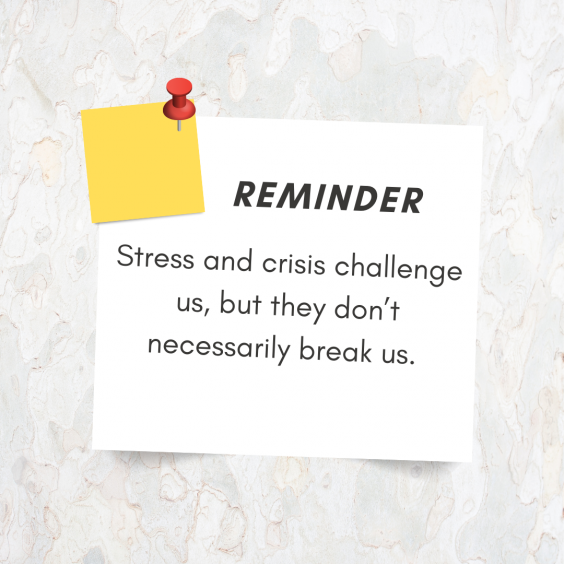 REMINDER

Stress and crisis challenge us, but they don’t necessarily break us.